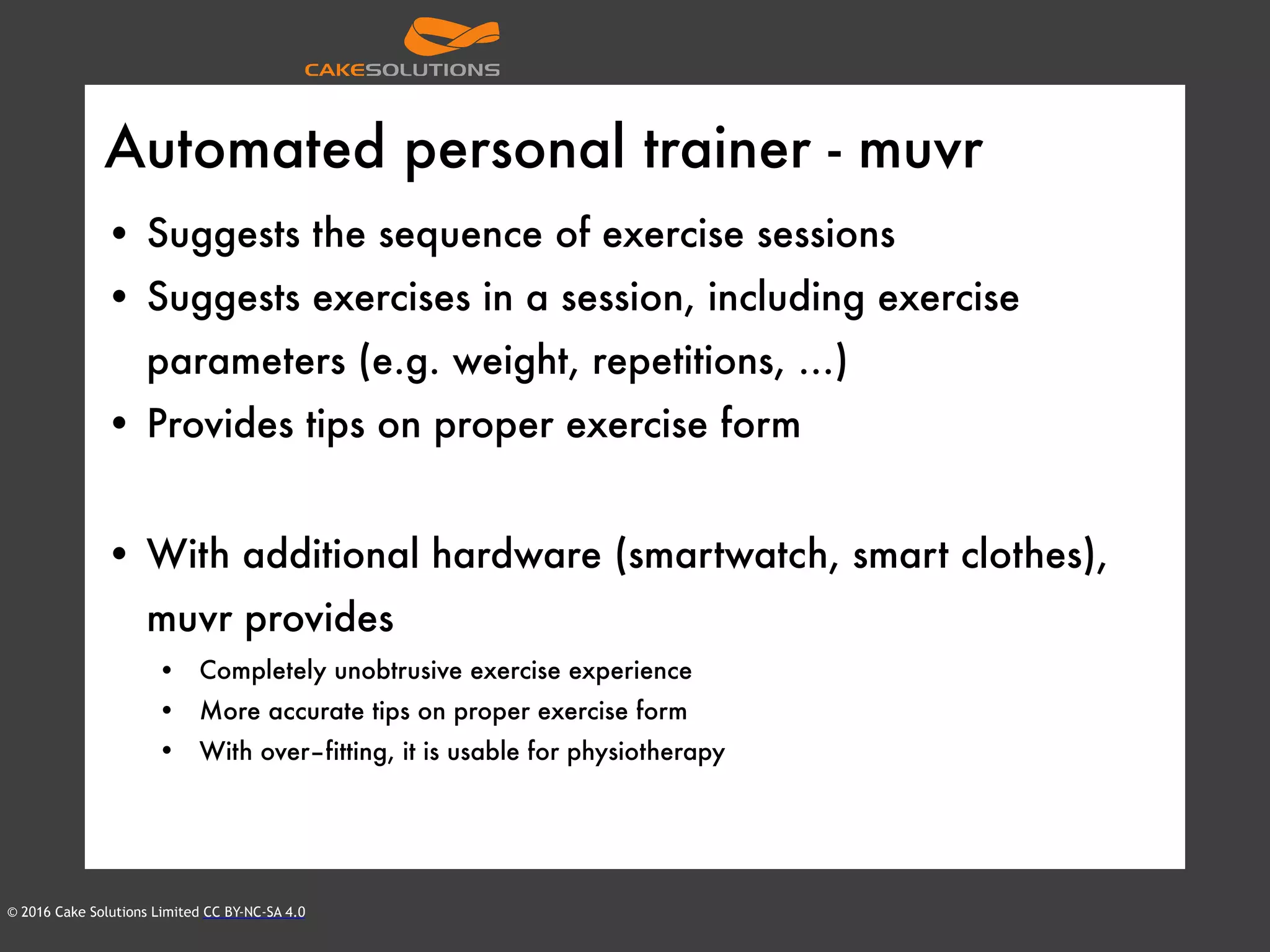 CAKESOLUTIONS

Automated personal trainer - muvr

• Suggests the sequence of exercise sessions
• Suggests exercises in a session, including exercise parameters (e.g. weight, repetitions, …)
• Provides tips on proper exercise form

• With additional hardware (smartwatch, smart clothes), muvr provides
  • Completely unobtrusive exercise experience
  • More accurate tips on proper exercise form
  • With over–fitting, it is usable for physiotherapy

© 2016 Cake Solutions Limited CC BY-NC-SA 4.0